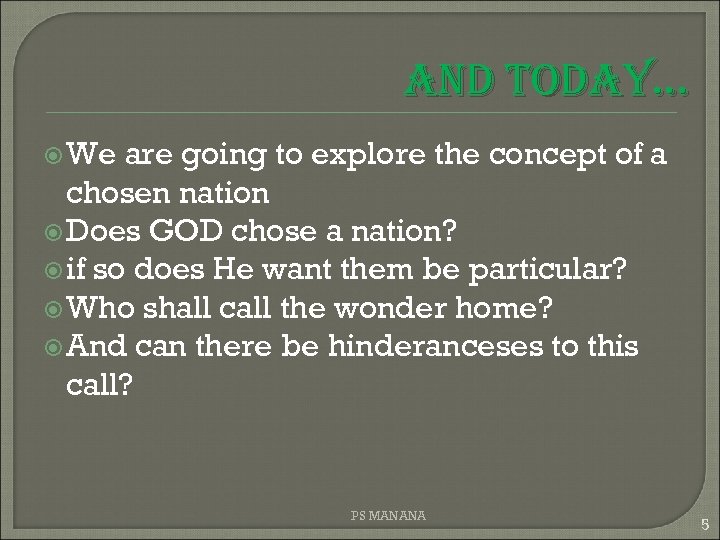 AND TODAY…

We are going to explore the concept of a chosen nation
Does GOD chose a nation?
if so does He want them be particular?
Who shall call the wonder home?
And can there be hinderanceses to this call?

PS MANANA

5